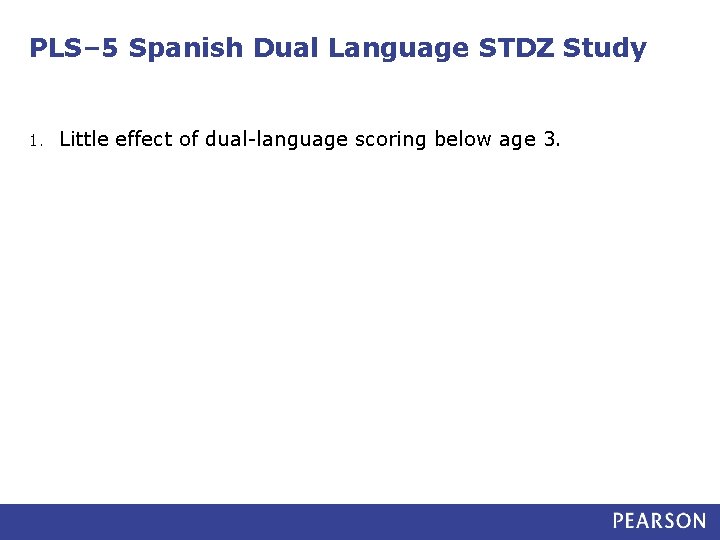 PLS–5 Spanish Dual Language STDZ Study

1. Little effect of dual-language scoring below age 3.

PEARSON